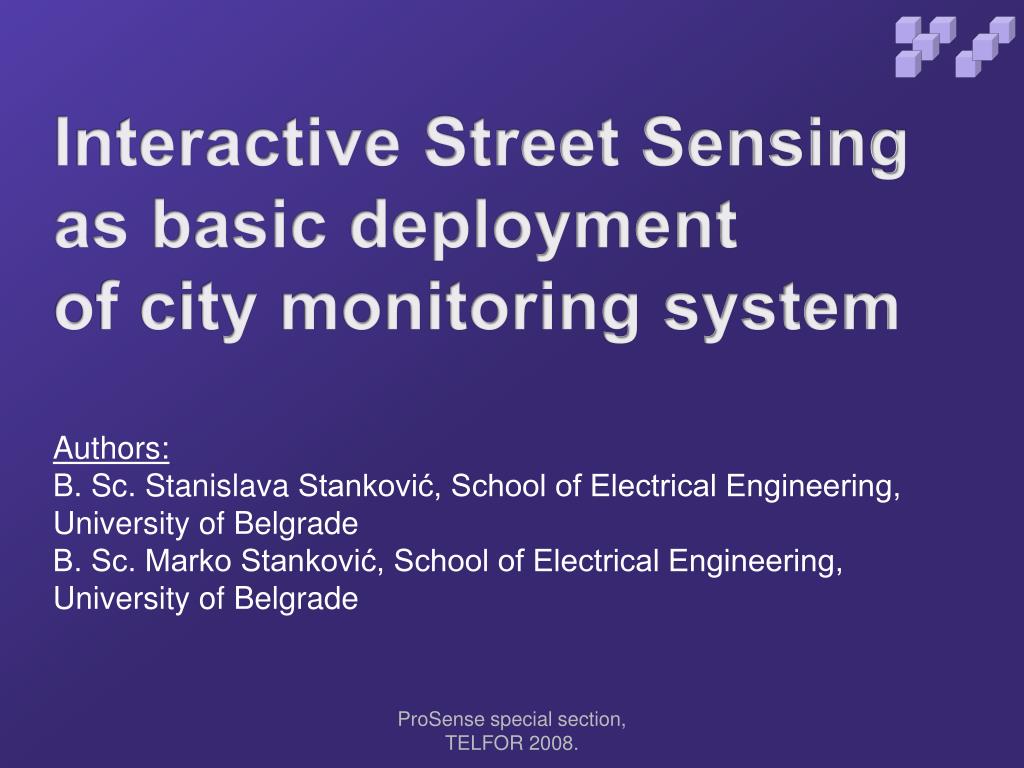 Interactive Street Sensing as basic deployment of city monitoring system

Authors:
B. Sc. Stanislava Stanković, School of Electrical Engineering, University of Belgrade
B. Sc. Marko Stanković, School of Electrical Engineering, University of Belgrade

ProSense special section,
TELFOR 2008.